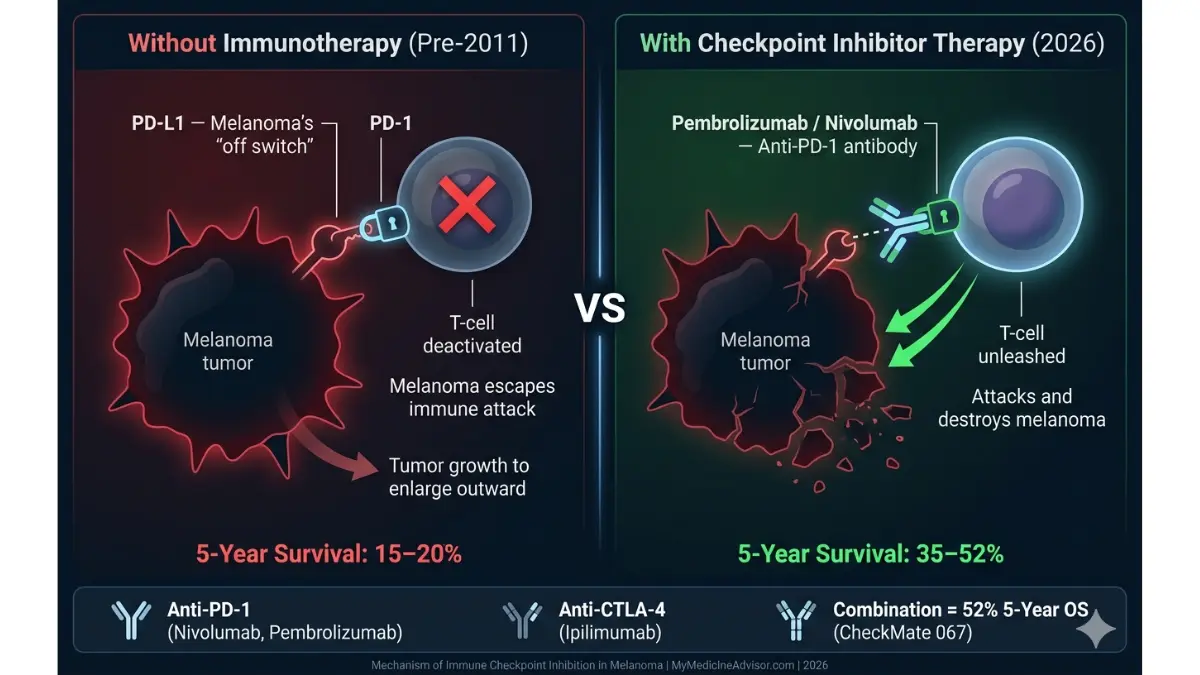 Without Immunotherapy (Pre-2011)

PD-L1 — Melanoma's "off switch"

PD-1

Melanoma tumor

T-cell deactivated

Melanoma escapes immune attack

Tumor growth to enlarge outward

5-Year Survival: 15–20%

VS

With Checkpoint Inhibitor Therapy (2026)

Pembrolizumab / Nivolumab — Anti-PD-1 antibody

Melanoma tumor

T-cell unleashed

Attacks and destroys melanoma

5-Year Survival: 35–52%

Anti-PD-1 (Nivolumab, Pembrolizumab)

Anti-CTLA-4 (Ipilimumab)

Combination = 52% 5-Year OS (CheckMate 067)

Mechanism of Immune Checkpoint Inhibition in Melanoma | MyMedicineAdvisor.com | 2026